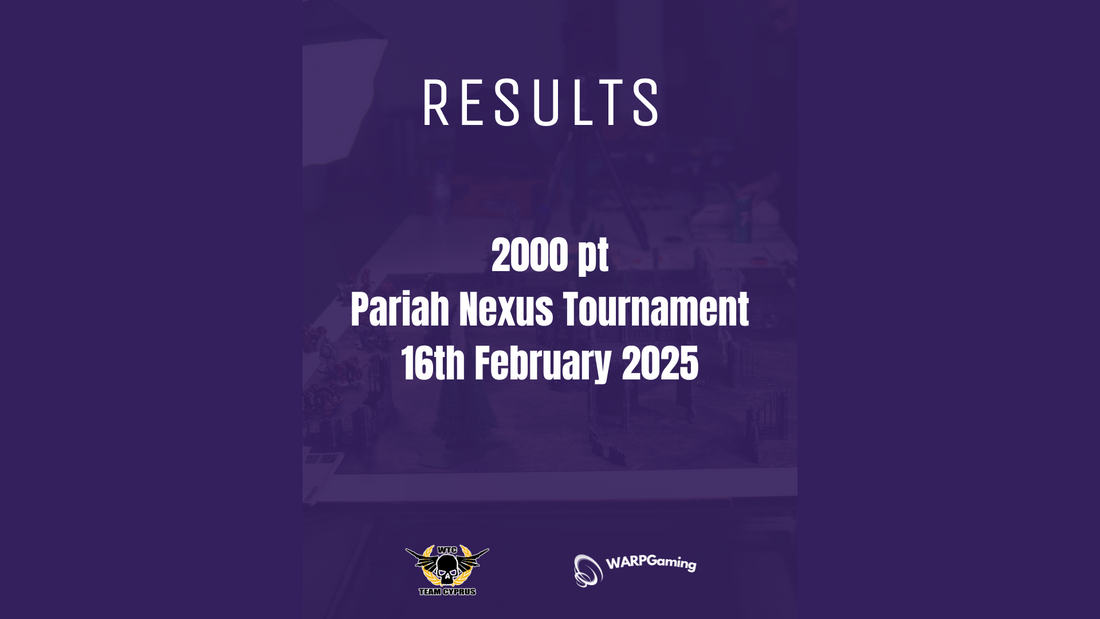 RESULTS

2000 pt
Pariah Nexus Tournament
16th February 2025

WTC
TEAM CYPRUS

WARPGaming